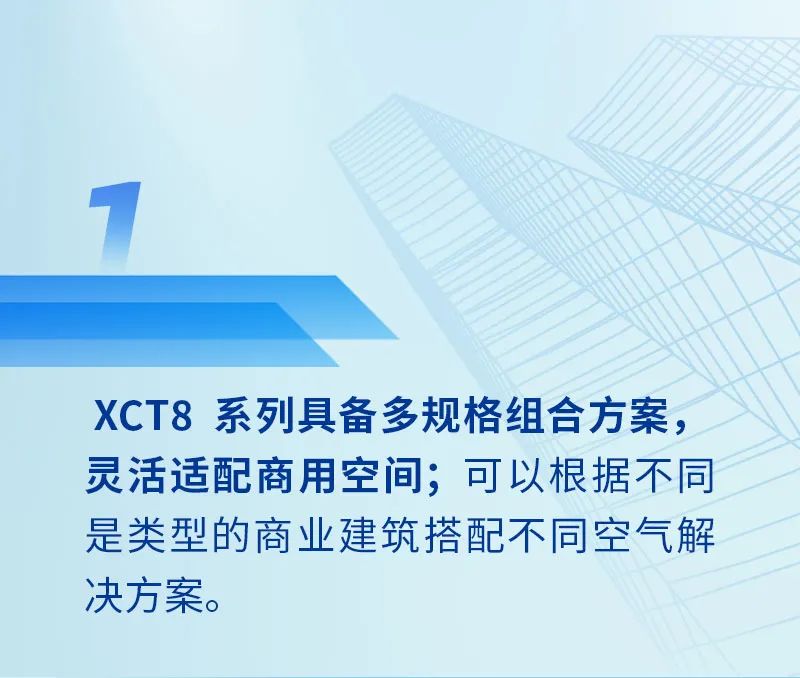 1

XCT8 系列具备多规格组合方案，灵活适配商用空间；可以根据不同是类型的商业建筑搭配不同空气解决方案。